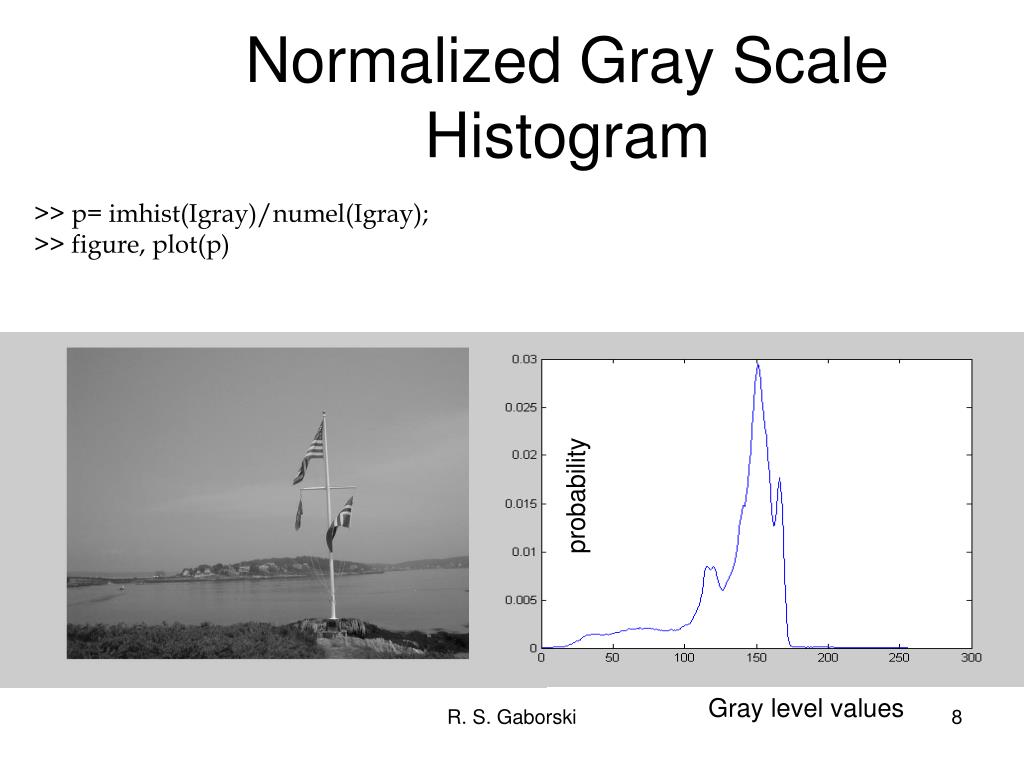 Normalized Gray Scale Histogram

>> p= imhist(Igray)/numel(Igray);
>> figure, plot(p)

0.03
0.025
0.02
0.015
0.01
0.005
0

probability

0 50 100 150 200 250 300

Gray level values

R. S. Gaborski

8